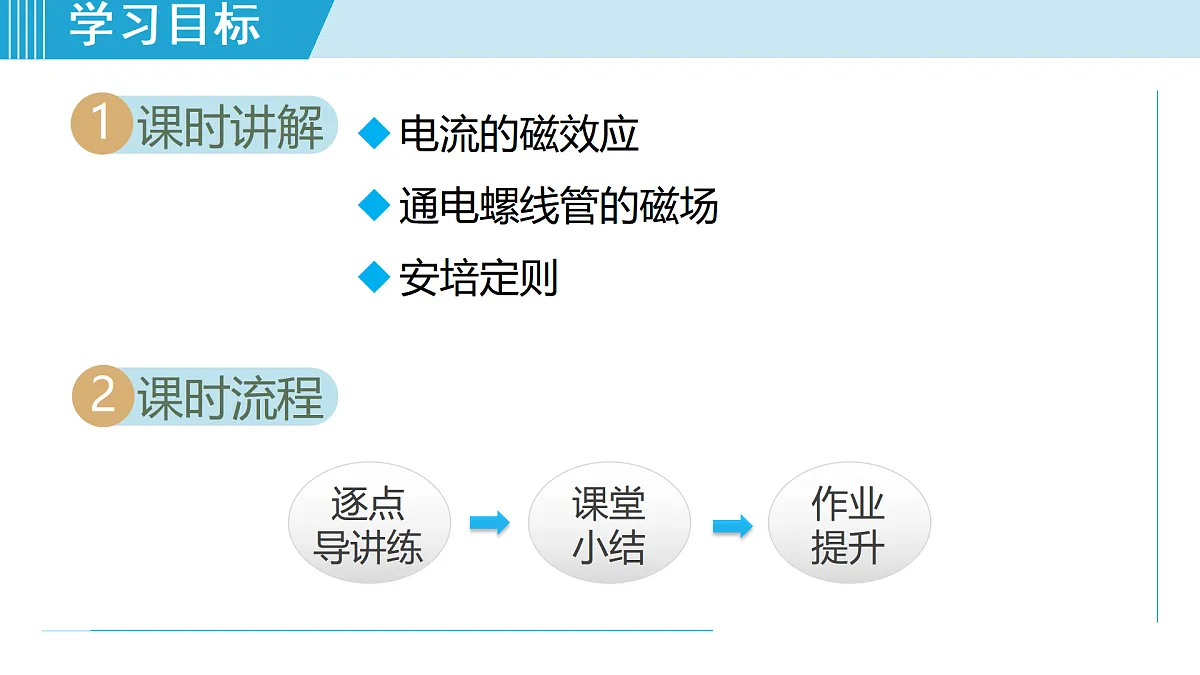 学习目标

1 课时讲解

◆ 电流的磁效应

◆ 通电螺线管的磁场

◆ 安培定则

2 课时流程

逐点导讲练

课堂小结

作业提升